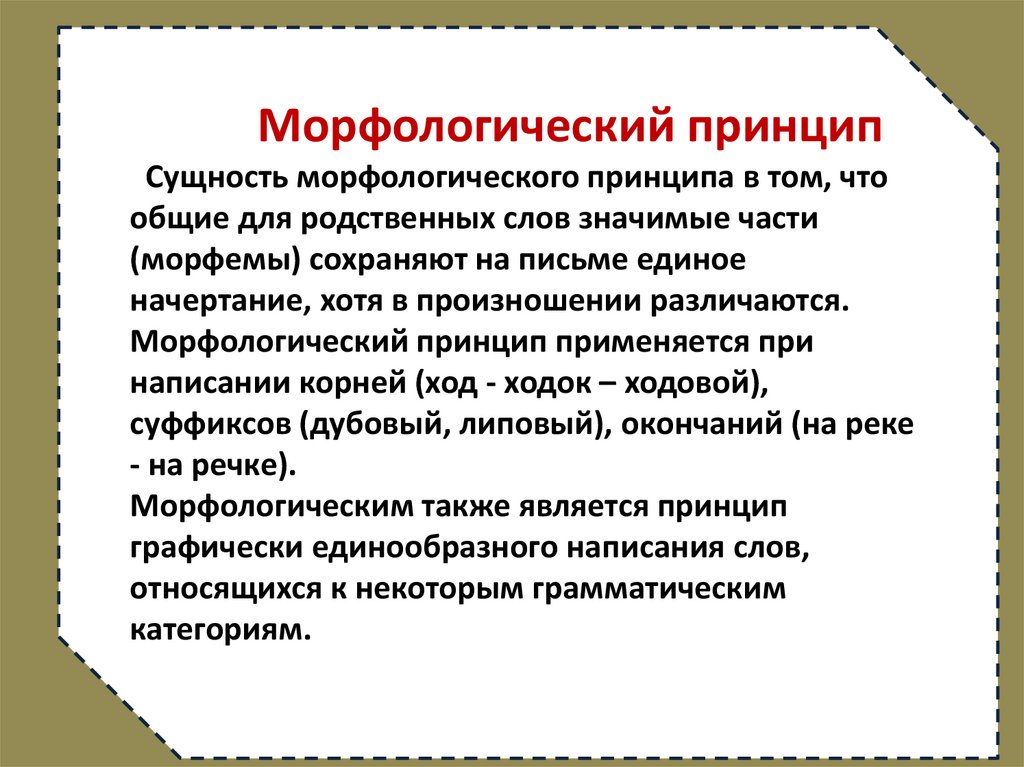 Морфологический принцип

Сущность морфологического принципа в том, что общие для родственных слов значимые части (морфемы) сохраняют на письме единое начертание, хотя в произношении различаются. Морфологический принцип применяется при написании корней (ход - ходок – ходовой), суффиксов (дубовый, липовый), окончаний (на реке - на речке).
Морфологическим также является принцип графически единообразного написания слов, относящихся к некоторым грамматическим категориям.